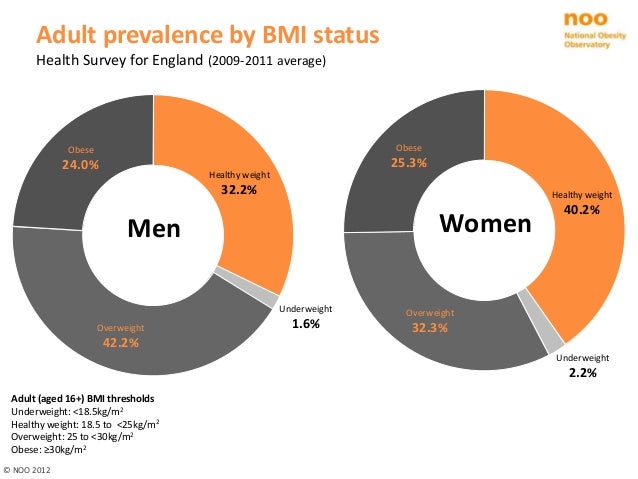 Adult prevalence by BMI status
Health Survey for England (2009-2011 average)

noo
National Obesity Observatory

Obese
24.0%

Healthy weight
32.2%

Men

Underweight
1.6%

Overweight
42.2%

Obese
25.3%

Healthy weight
40.2%

Women

Overweight
32.3%

Underweight
2.2%

Adult (aged 16+) BMI thresholds
Underweight: <18.5kg/m$^2$
Healthy weight: 18.5 to <25kg/m$^2$
Overweight: 25 to <30kg/m$^2$
Obese: ≥30kg/m$^2$

© NOO 2012